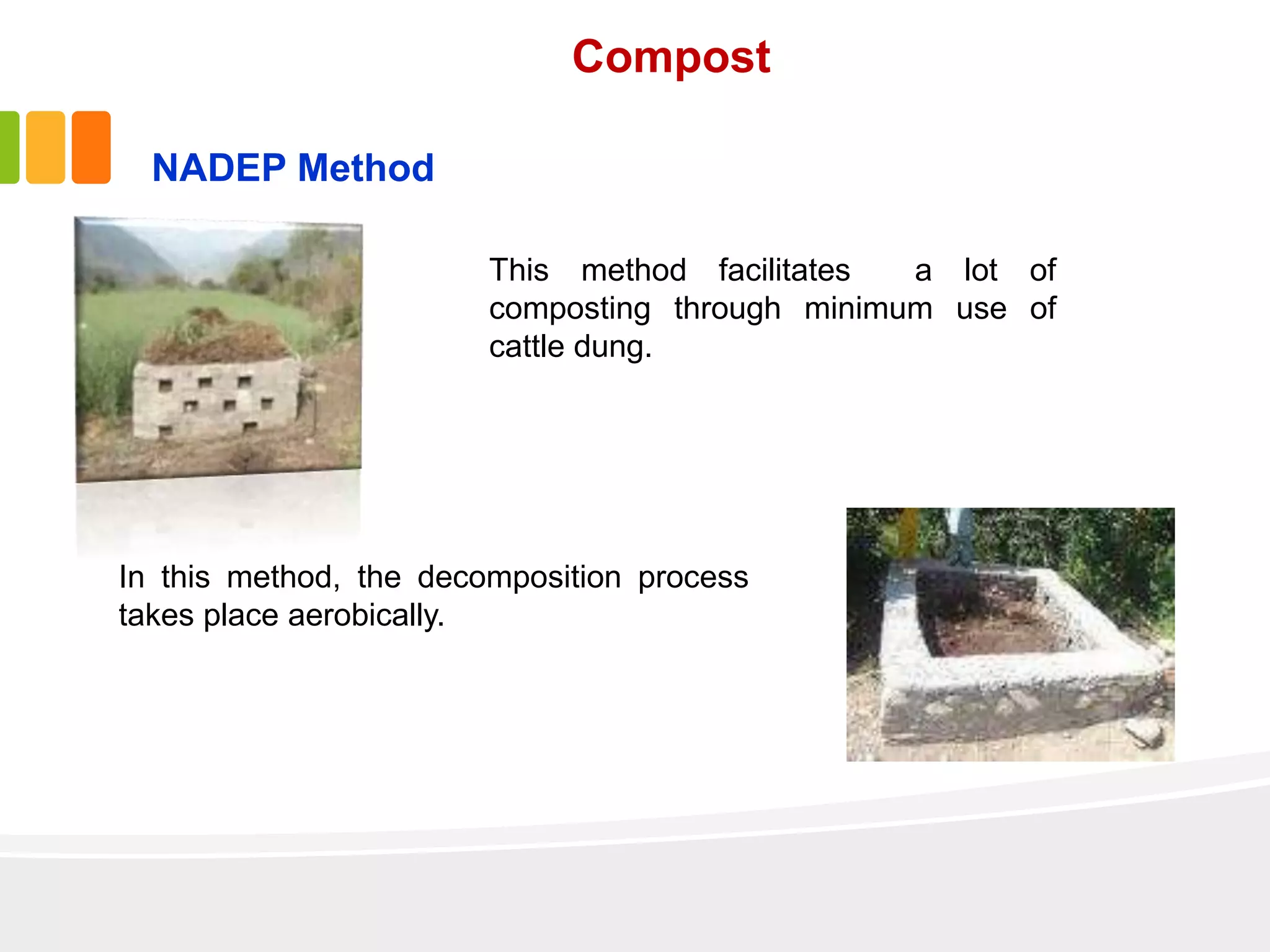 Compost

NADEP Method

This method facilitates a lot of composting through minimum use of cattle dung.

In this method, the decomposition process takes place aerobically.